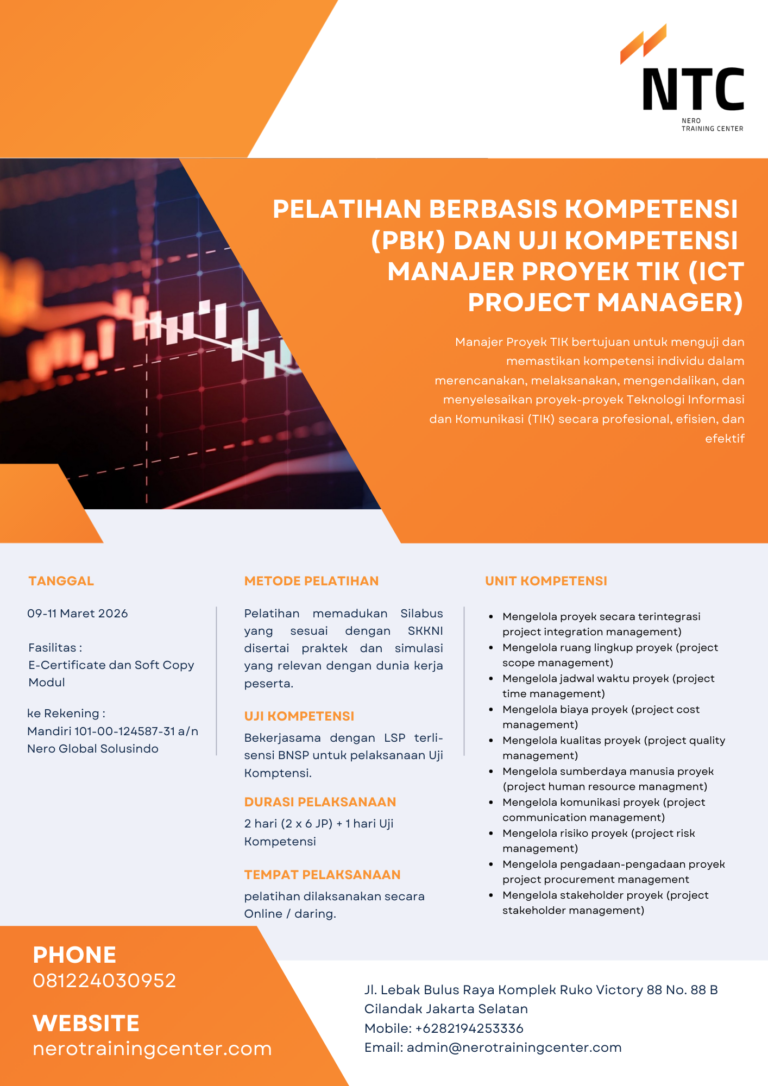 NTC
NERO TRAINING CENTER

PELATIHAN BERBASIS KOMPETENSI (PBK) DAN UJI KOMPETENSI MANAJER PROYEK TIK (ICT PROJECT MANAGER)

Manajer Proyek TIK bertujuan untuk menguji dan memastikan kompetensi individu dalam merencanakan, melaksanakan, mengendalikan, dan menyelesaikan proyek-proyek Teknologi Informasi dan Komunikasi (TIK) secara profesional, efisien, dan efektif

TANGGAL

09-11 Maret 2026

Fasilitas :
E-Certificate dan Soft Copy Modul

ke Rekening :
Mandiri 101-00-124587-31 a/n Nero Global Solusindo

METODE PELATIHAN

Pelatihan memadukan Silabus yang sesuai dengan SKKNI disertai praktek dan simulasi yang relevan dengan dunia kerja peserta.

UJI KOMPETENSI

Bekerjasama dengan LSP terlisensi BNSP untuk pelaksanaan Uji Komptensi.

DURASI PELAKSANAAN

2 hari (2 x 6 JP) + 1 hari Uji Kompetensi

TEMPAT PELAKSANAAN

pelatihan dilaksanakan secara Online / daring.

UNIT KOMPETENSI

- Mengelola proyek secara terintegrasi project integration management)
- Mengelola ruang lingkup proyek (project scope management)
- Mengelola jadwal waktu proyek (project time management)
- Mengelola biaya proyek (project cost management)
- Mengelola kualitas proyek (project quality management)
- Mengelola sumberdaya manusia proyek (project human resource managment)
- Mengelola komunikasi proyek (project communication management)
- Mengelola risiko proyek (project risk management)
- Mengelola pengadaan-pengadaan proyek project procurement management
- Mengelola stakeholder proyek (project stakeholder management)

PHONE
081224030952

WEBSITE
nerotrainingcenter.com

Jl. Lebak Bulus Raya Komplek Ruko Victory 88 No. 88 B Cilandak Jakarta Selatan
Mobile: +6282194253336
Email: admin@nerotrainingcenter.com